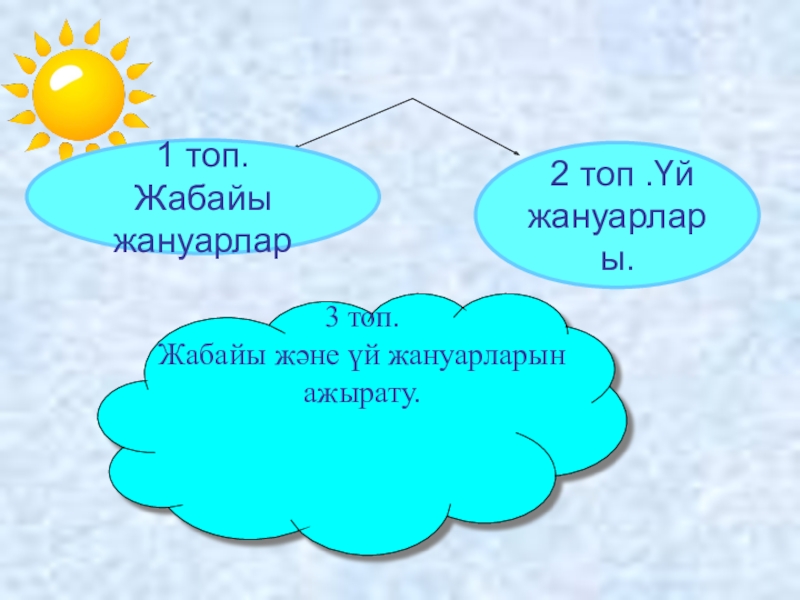 1 топ. Жабайы жануарлар

2 топ .Үй жануарлары.

3 топ.
Жабайы және үй жануарларын ажырату.